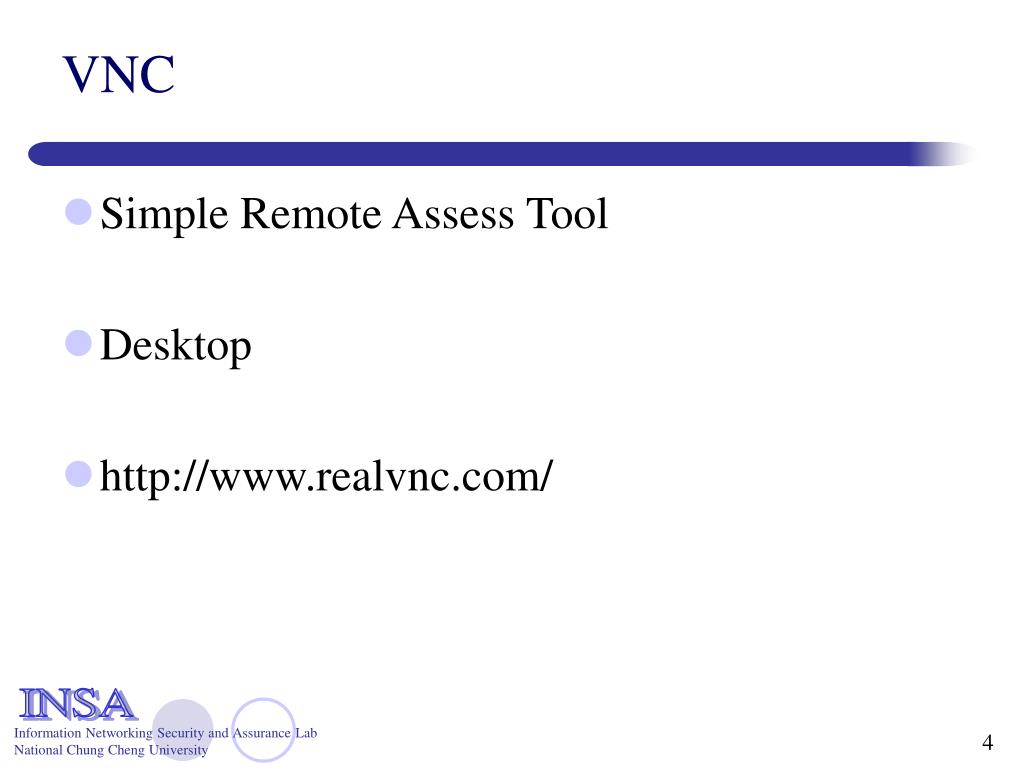 VNC

Simple Remote Assess Tool

Desktop

http://www.realvnc.com/

INSA
Information Networking Security and Assurance Lab
National Chung Cheng University

4